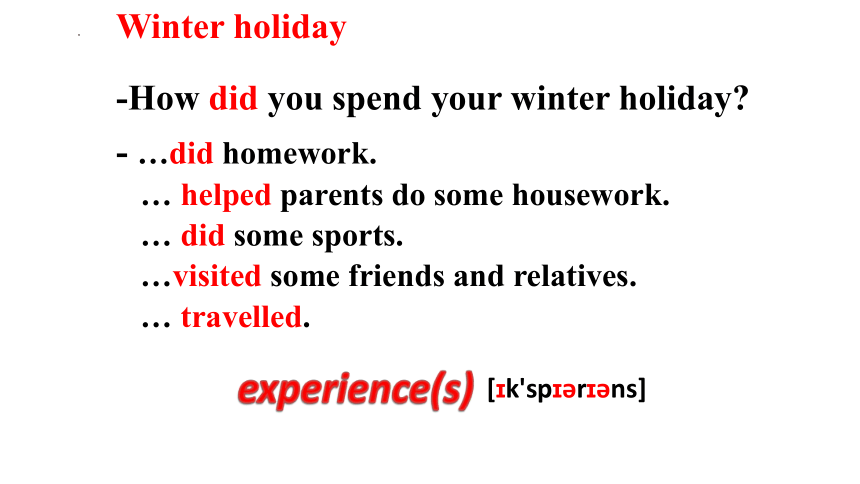 Winter holiday

-How did you spend your winter holiday?

- …did homework.
… helped parents do some housework.
… did some sports.
…visited some friends and relatives.
… travelled.

experience(s) [ɪk'spɪərɪəns]